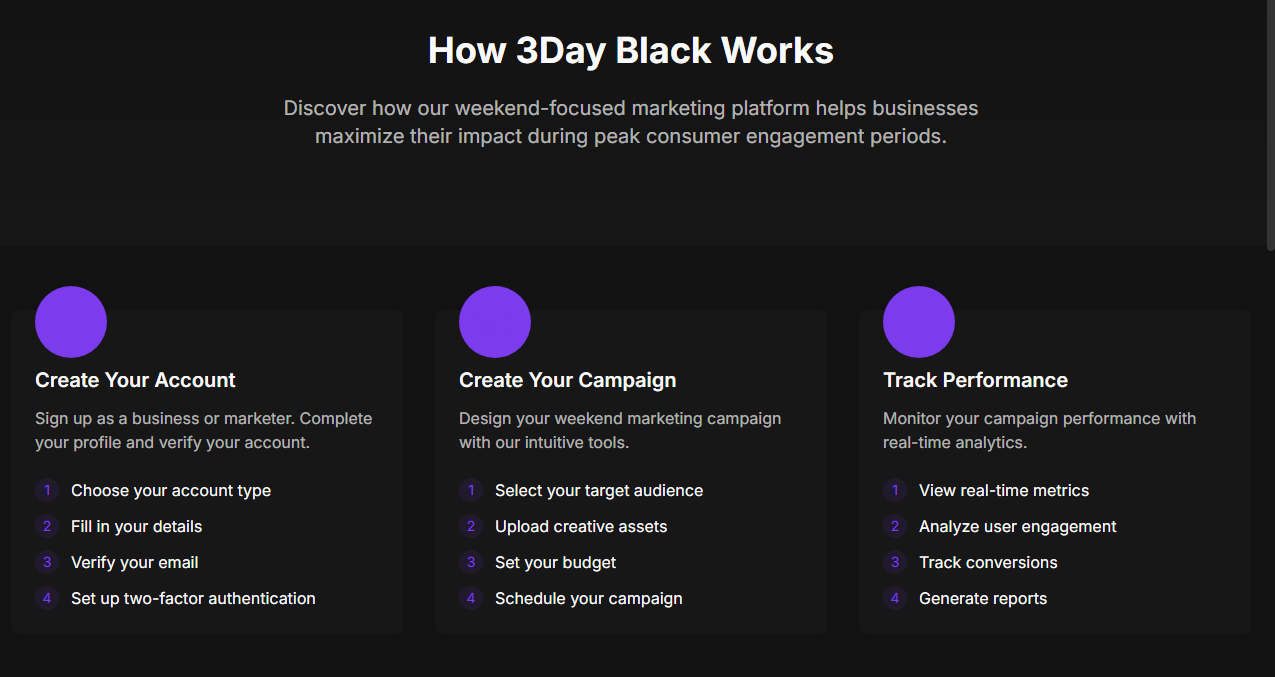 How 3Day Black Works

Discover how our weekend-focused marketing platform helps businesses maximize their impact during peak consumer engagement periods.

Create Your Account

Sign up as a business or marketer. Complete your profile and verify your account.

1 Choose your account type
2 Fill in your details
3 Verify your email
4 Set up two-factor authentication

Create Your Campaign

Design your weekend marketing campaign with our intuitive tools.

1 Select your target audience
2 Upload creative assets
3 Set your budget
4 Schedule your campaign

Track Performance

Monitor your campaign performance with real-time analytics.

1 View real-time metrics
2 Analyze user engagement
3 Track conversions
4 Generate reports